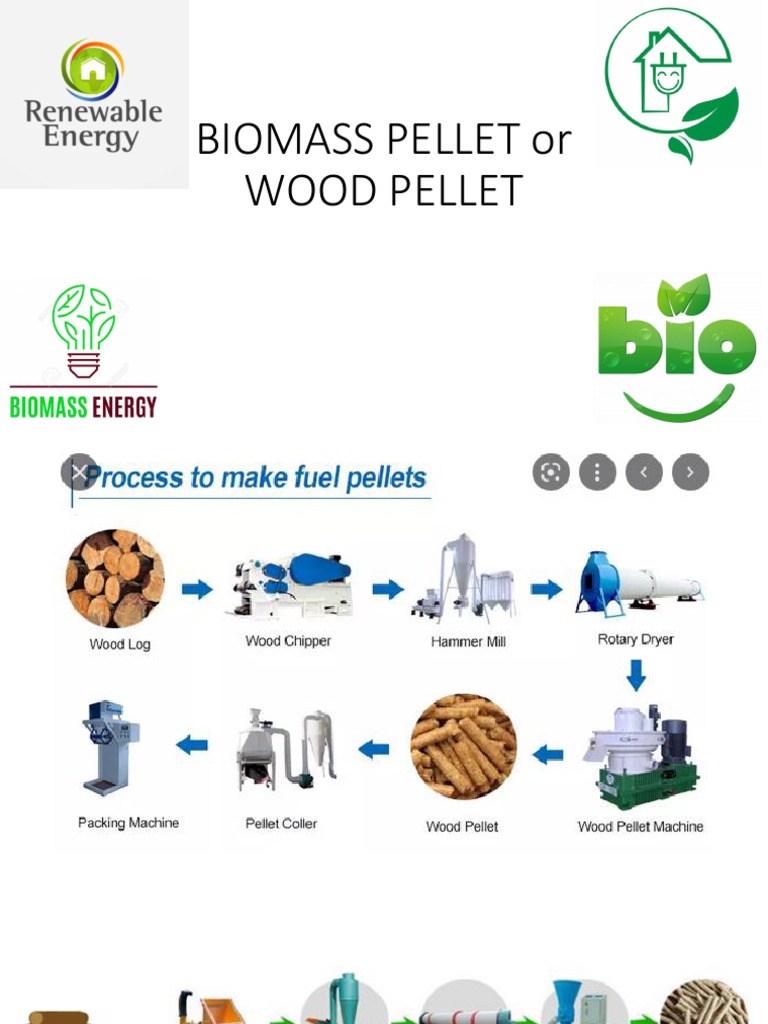 Renewable Energy

BIOMASS PELLET or WOOD PELLET

BIOMASS ENERGY

bio

Process to make fuel pellets

Wood Log

Wood Chipper

Hammer Mill

Rotary Dryer

Wood Pellet Machine

Wood Pellet

Pellet Coller

Packing Machine